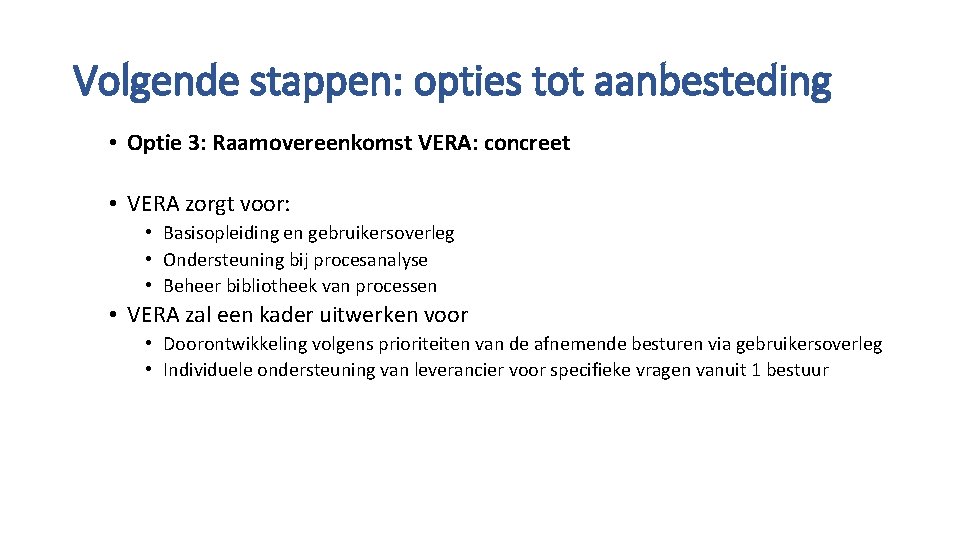 Volgende stappen: opties tot aanbesteding

• Optie 3: Raamovereenkomst VERA: concreet

• VERA zorgt voor:
 • Basisopleiding en gebruikersoverleg
 • Ondersteuning bij procesanalyse
 • Beheer bibliotheek van processen
• VERA zal een kader uitwerken voor
 • Doorontwikkeling volgens prioriteiten van de afnemende besturen via gebruikersoverleg
 • Individuele ondersteuning van leverancier voor specifieke vragen vanuit 1 bestuur